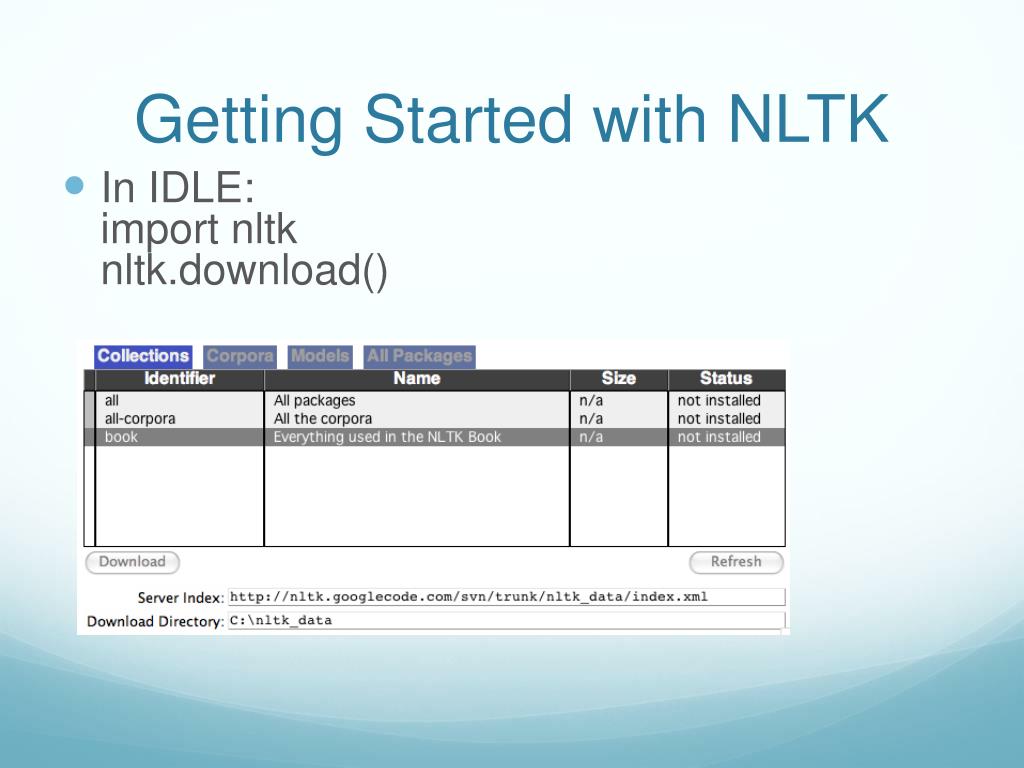 Getting Started with NLTK

In IDLE:
import nltk
nltk.download()

Collections Corpora Models All Packages

| Identifier | Name | Size | Status |
|---|---|---|---|
| all | All packages | n/a | not installed |
| all-corpora | All the corpora | n/a | not installed |
| book | Everything used in the NLTK Book | n/a | not installed |

Download Refresh

Server Index: http://nltk.googlecode.com/svn/trunk/nltk_data/index.xml
Download Directory: C:\nltk_data